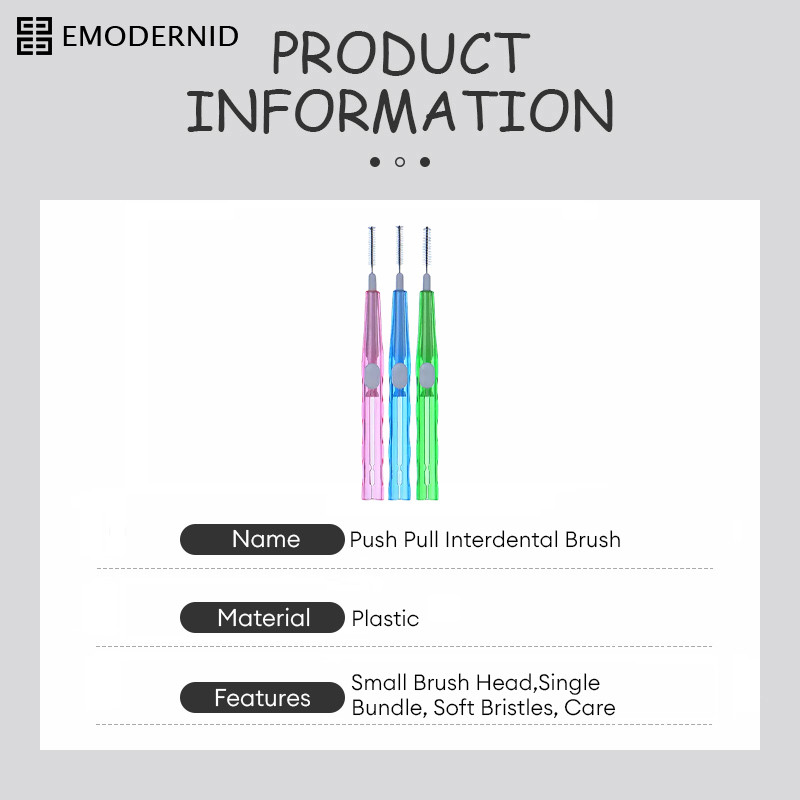 EMODERNID

PRODUCT INFORMATION

Name Push Pull Interdental Brush

Material Plastic

Features Small Brush Head,Single Bundle, Soft Bristles, Care